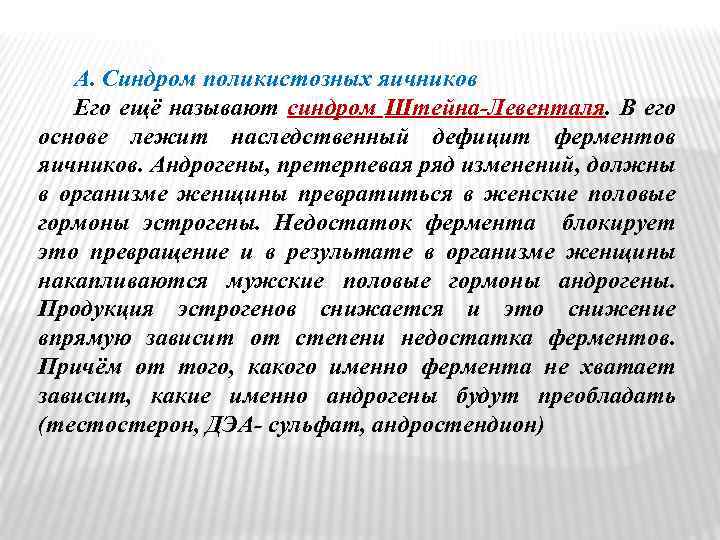 А. Синдром поликистозных яичников

Его ещё называют синдром Штейна-Левенталя. В его основе лежит наследственный дефицит ферментов яичников. Андрогены, претерпевая ряд изменений, должны в организме женщины превратиться в женские половые гормоны эстрогены. Недостаток фермента блокирует это превращение и в результате в организме женщины накапливаются мужские половые гормоны андрогены. Продукция эстрогенов снижается и это снижение впрямую зависит от степени недостатка ферментов. Причём от того, какого именно фермента не хватает зависит, какие именно андрогены будут преобладать (тестостерон, ДЭА- сульфат, андростендион)